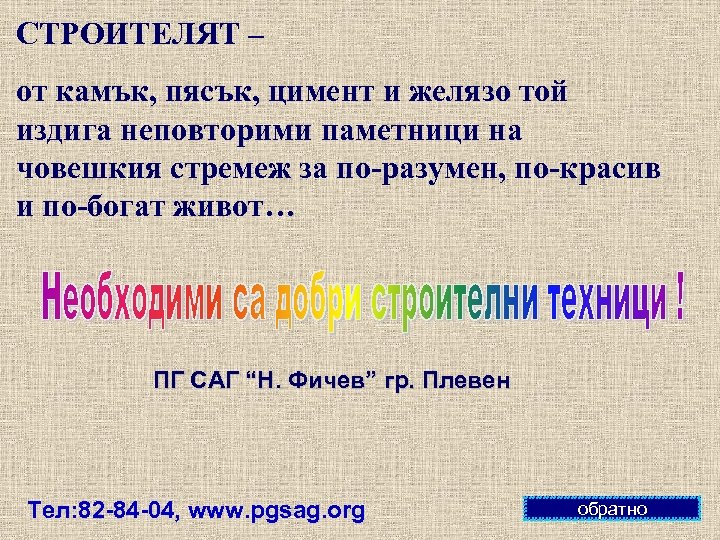 СТРОИТЕЛЯТ –

от камък, пясък, цимент и желязо той издига неповторими паметници на човешкия стремеж за по-разумен, по-красив и по-богат живот…

Необходими са добри строителни техници !

ПГ САГ “Н. Фичев” гр. Плевен

Тел:82-84-04, www.pgsag.org

обратно